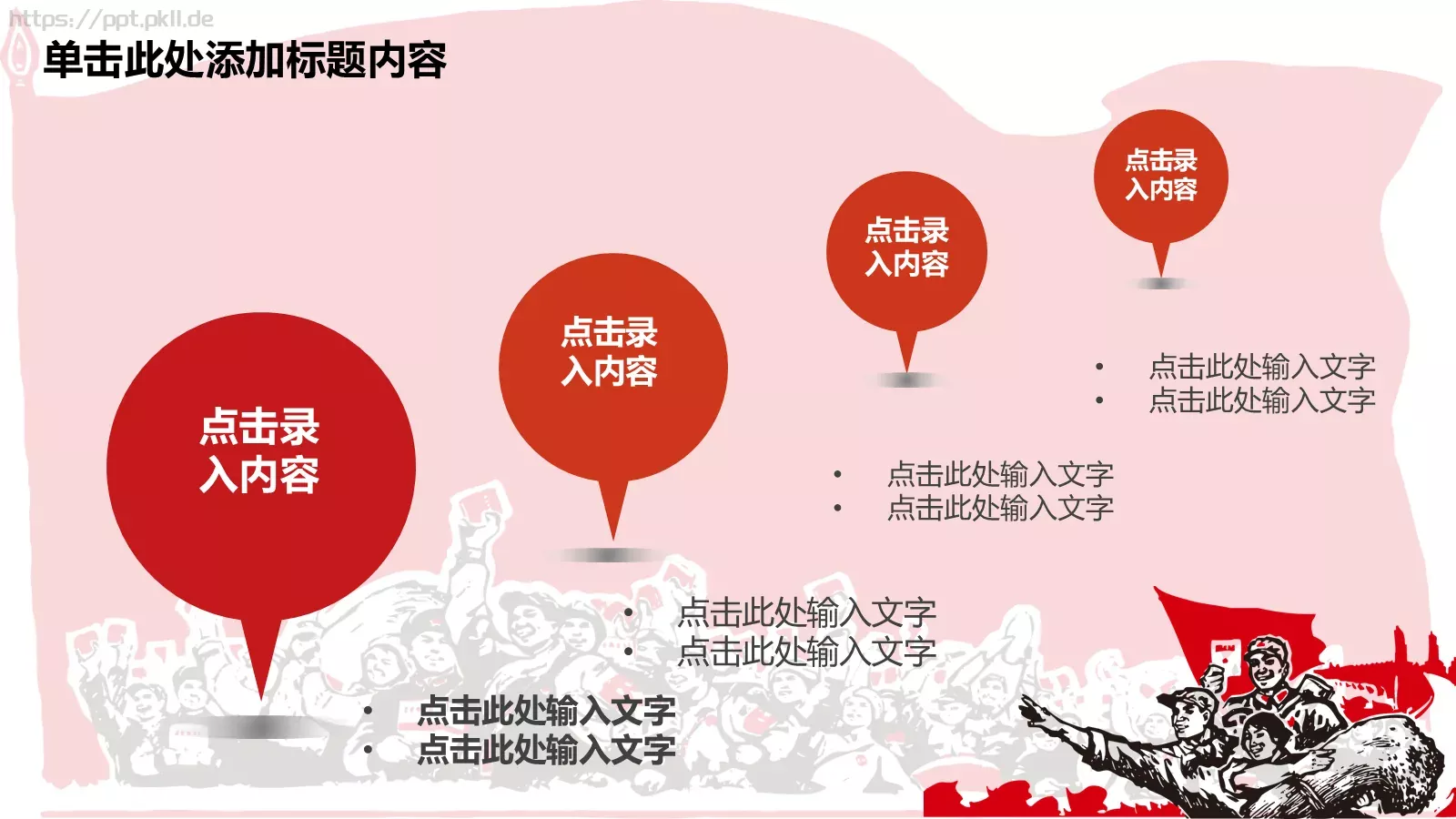 https://ppt.pkll.de

单击此处添加标题内容

点击录入内容

点击录入内容

点击录入内容

点击录入内容

• 点击此处输入文字
• 点击此处输入文字

• 点击此处输入文字
• 点击此处输入文字

• 点击此处输入文字
• 点击此处输入文字

• 点击此处输入文字
• 点击此处输入文字